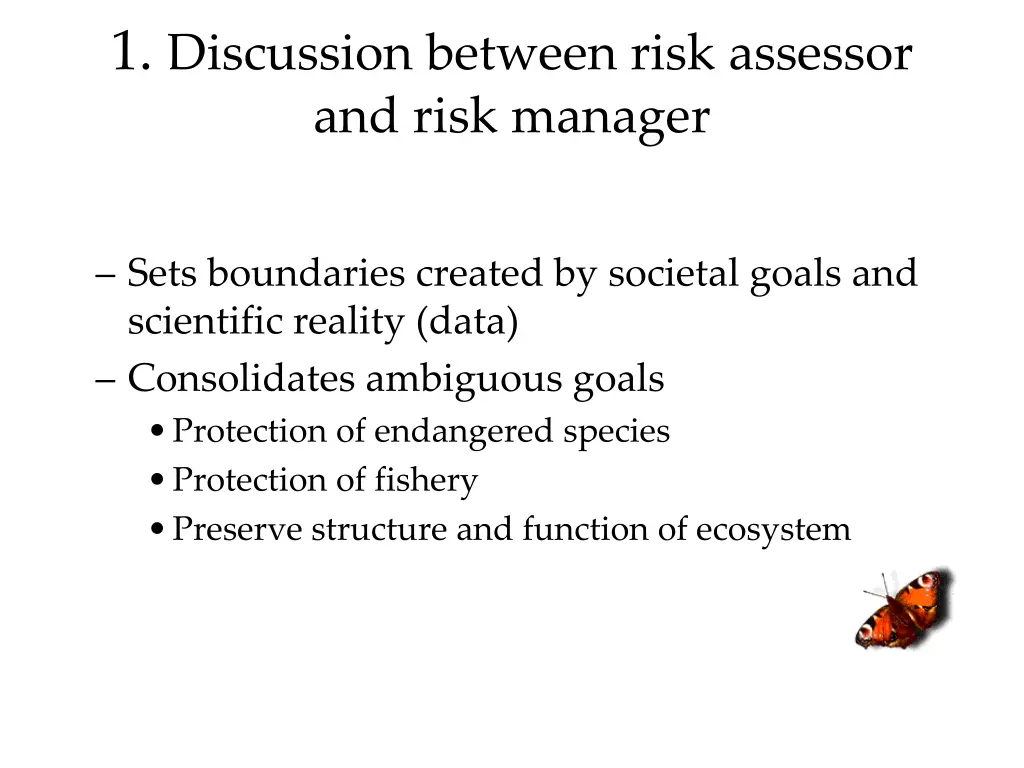 1. Discussion between risk assessor and risk manager

– Sets boundaries created by societal goals and scientific reality (data)
– Consolidates ambiguous goals
• Protection of endangered species
• Protection of fishery
• Preserve structure and function of ecosystem